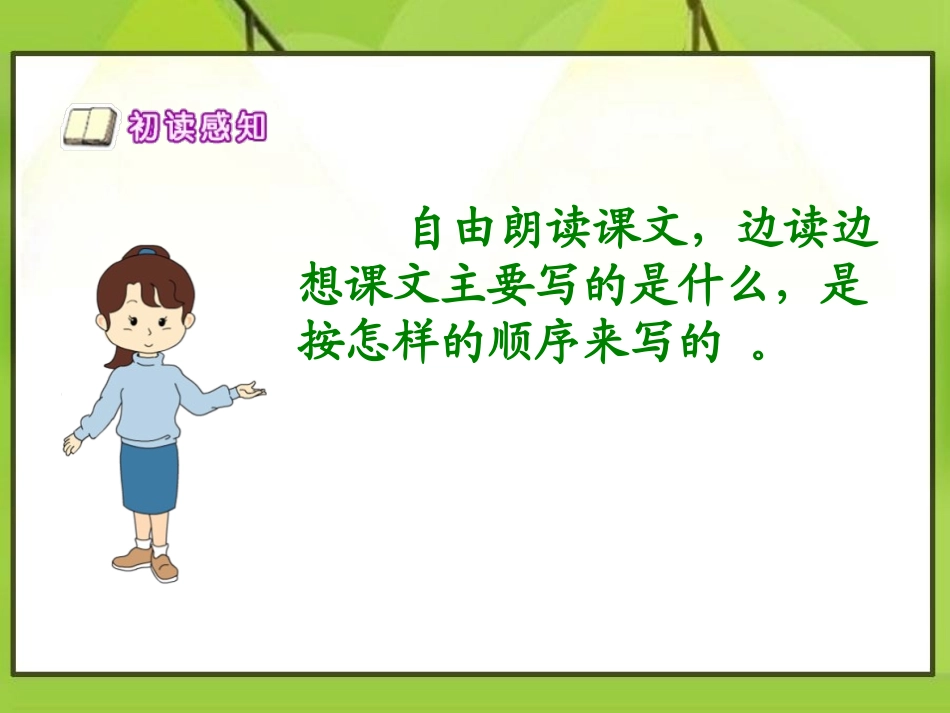 初读感知

自由朗读课文，边读边想课文主要写的是什么，是按怎样的顺序来写的 。